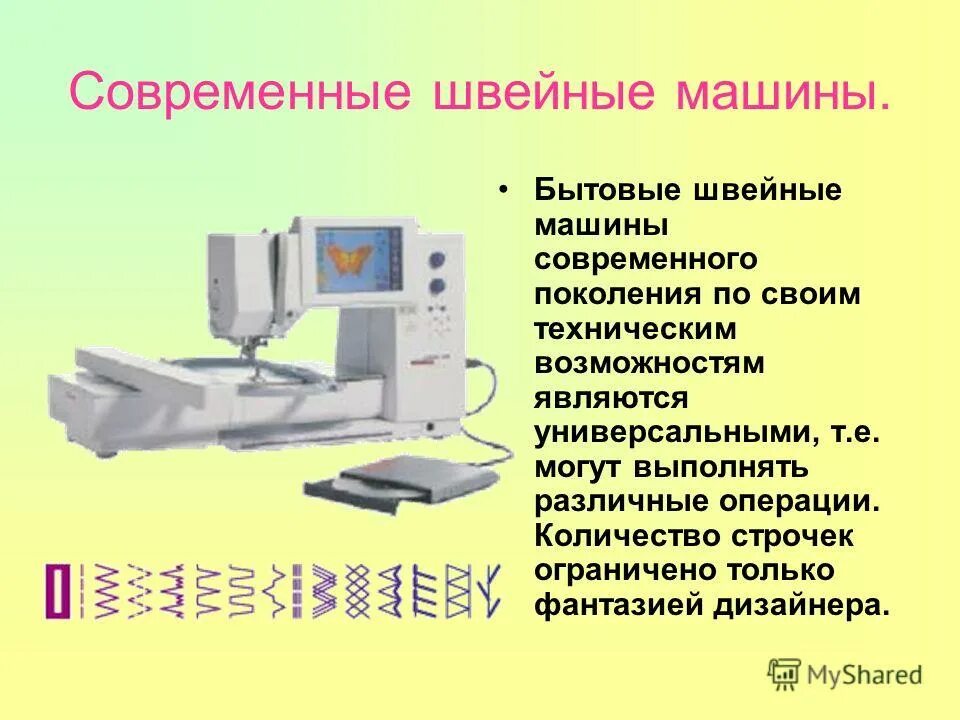 Современные швейные машины.

• Бытовые швейные машины современного поколения по своим техническим возможностям являются универсальными, т.е. могут выполнять различные операции. Количество строчек ограничено только фантазией дизайнера.

MyShared